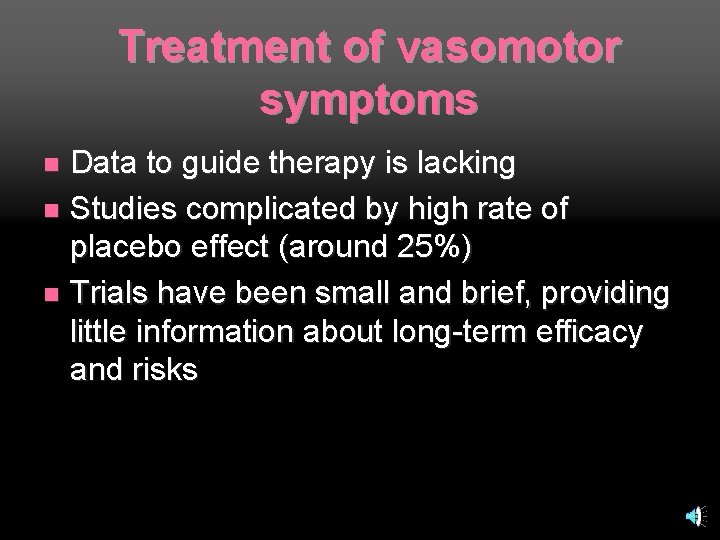 Treatment of vasomotor symptoms

- Data to guide therapy is lacking
- Studies complicated by high rate of placebo effect (around 25%)
- Trials have been small and brief, providing little information about long-term efficacy and risks